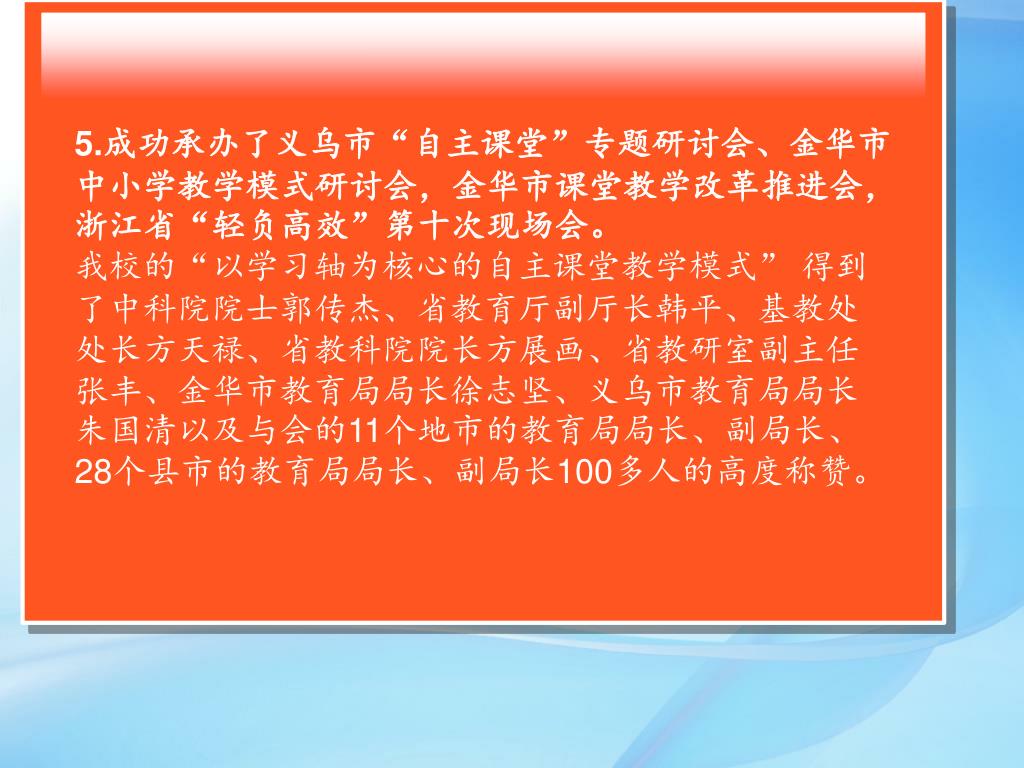 5.成功承办了义乌市“自主课堂”专题研讨会、金华市中小学教学模式研讨会，金华市课堂教学改革推进会，浙江省“轻负高效”第十次现场会。

我校的“以学习轴为核心的自主课堂教学模式” 得到了中科院院士郭传杰、省教育厅副厅长韩平、基教处处长方天禄、省教科院院长方展画、省教研室副主任张丰、金华市教育局局长徐志坚、义乌市教育局局长朱国清以及与会的11个地市的教育局局长、副局长、28个县市的教育局局长、副局长100多人的高度称赞。